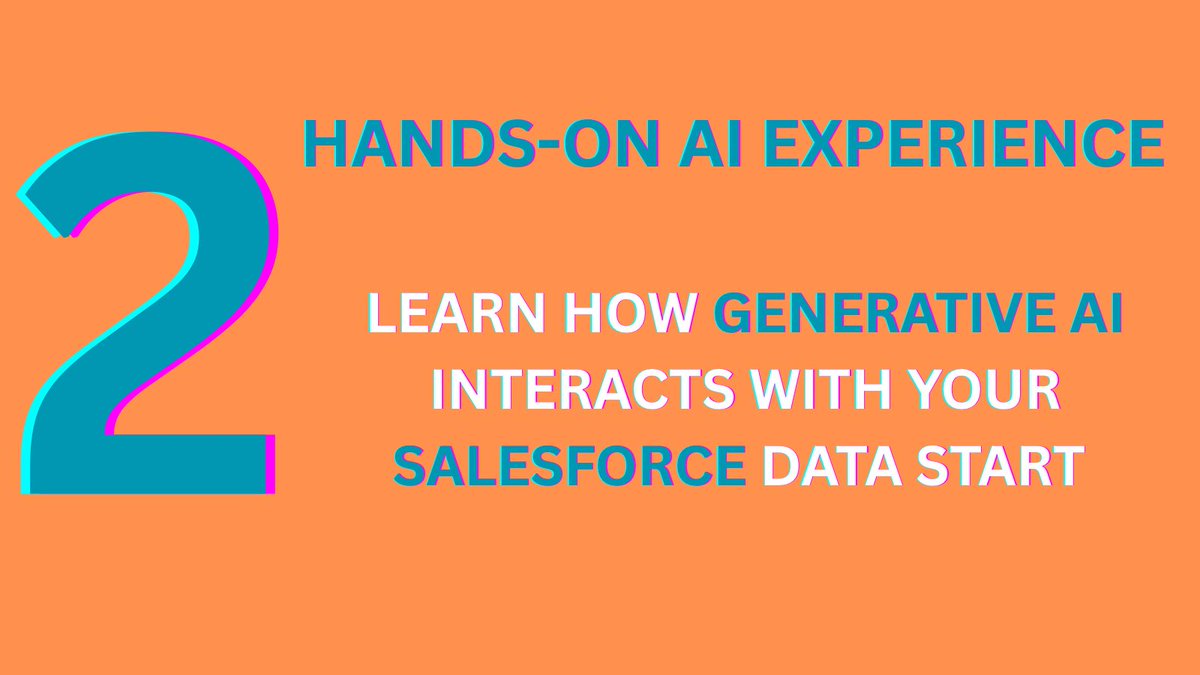 2

HANDS-ON AI EXPERIENCE

LEARN HOW GENERATIVE AI INTERACTS WITH YOUR SALESFORCE DATA START